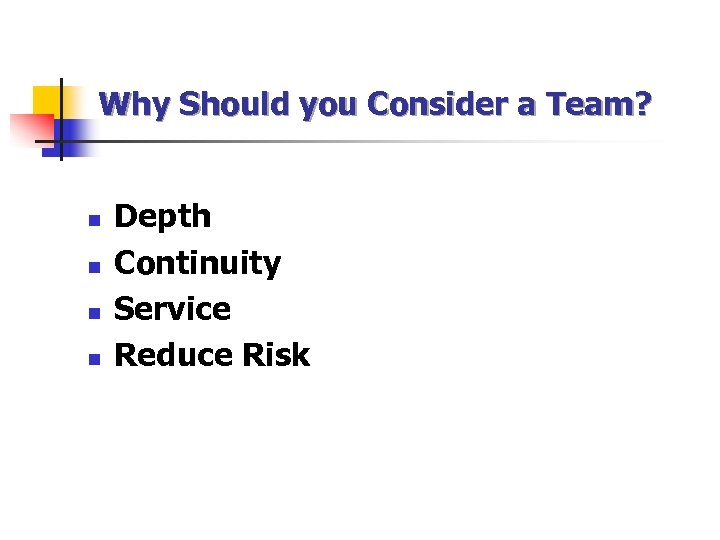 Why Should you Consider a Team?

- Depth
- Continuity
- Service
- Reduce Risk